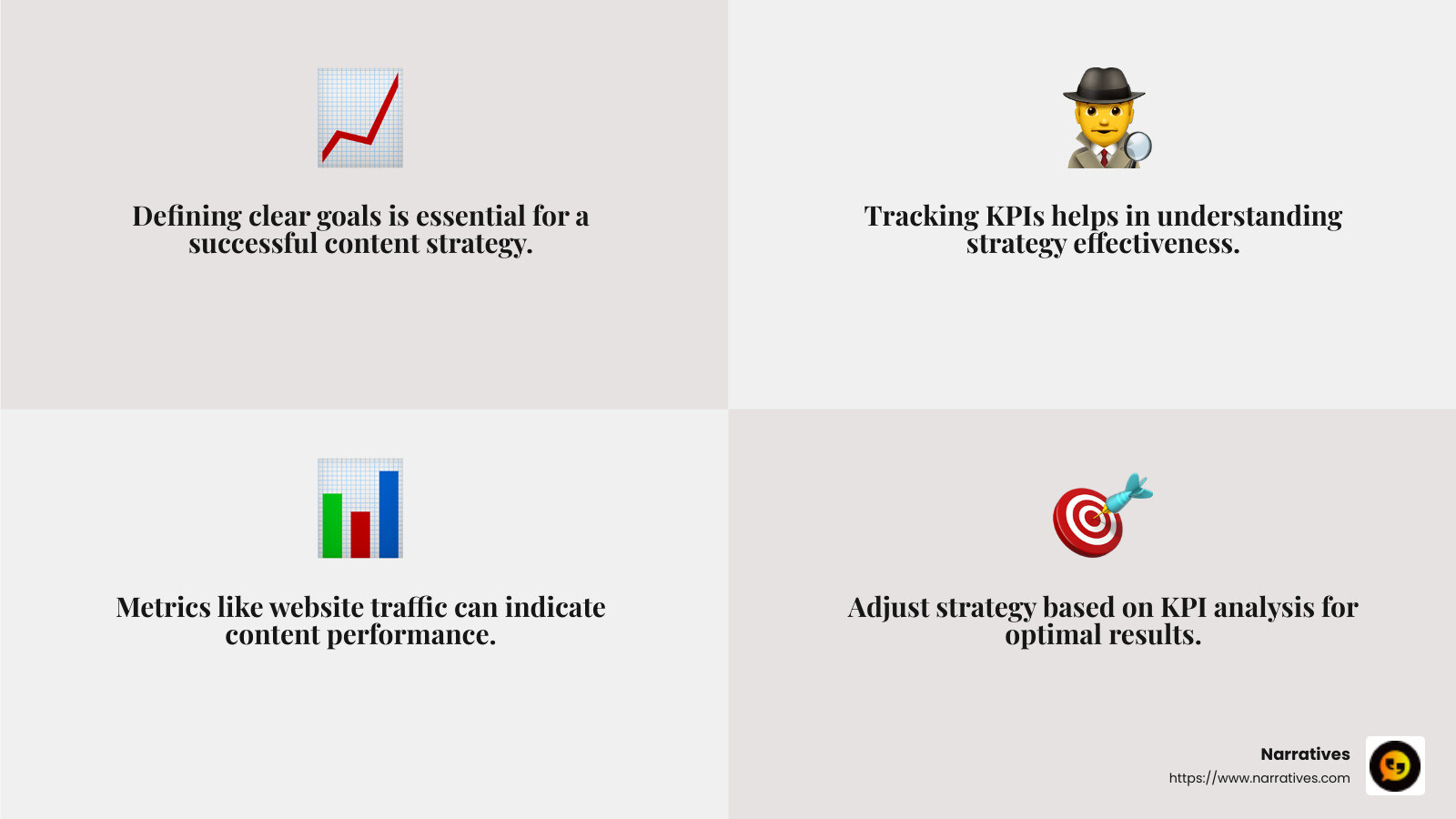 Defining clear goals is essential for a successful content strategy.

Tracking KPIs helps in understanding strategy effectiveness.

Metrics like website traffic can indicate content performance.

Adjust strategy based on KPI analysis for optimal results.

Narratives
https://www.narratives.com